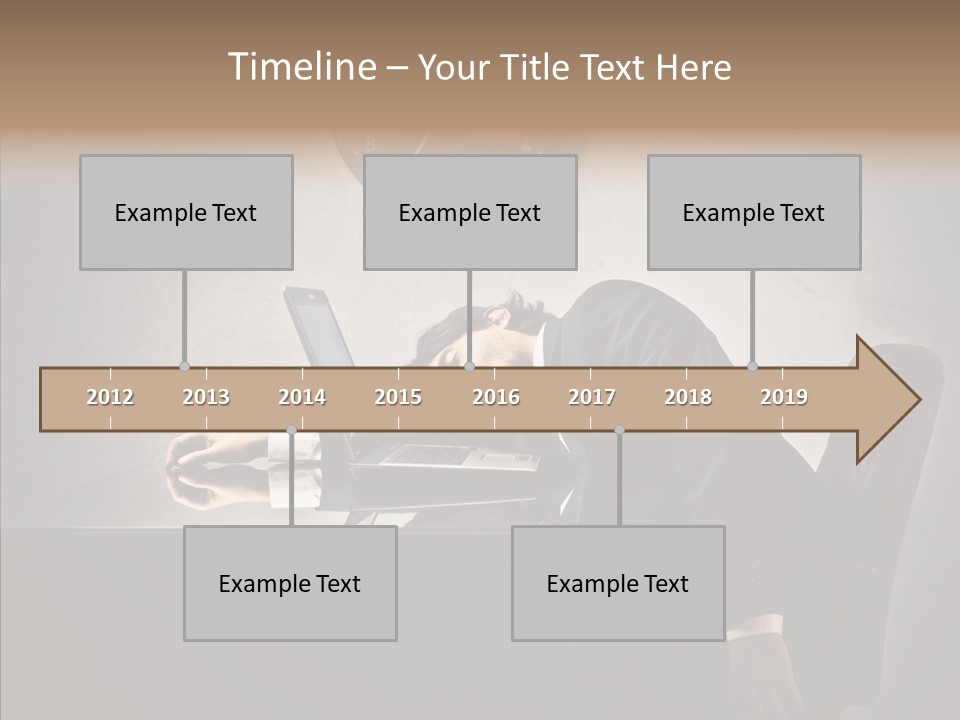 Timeline – Your Title Text Here

Example Text

Example Text

Example Text

2012 2013 2014 2015 2016 2017 2018 2019

Example Text

Example Text